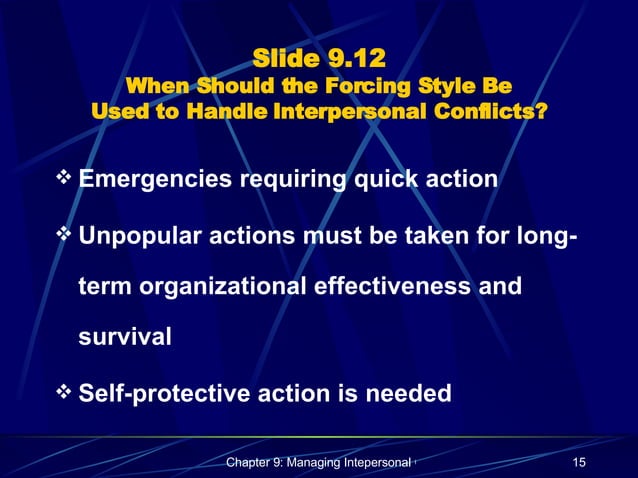 Slide 9.12
When Should the Forcing Style Be Used to Handle Interpersonal Conflicts?

❖ Emergencies requiring quick action

❖ Unpopular actions must be taken for long-term organizational effectiveness and survival

❖ Self-protective action is needed

Chapter 9: Managing Intepersonal

15